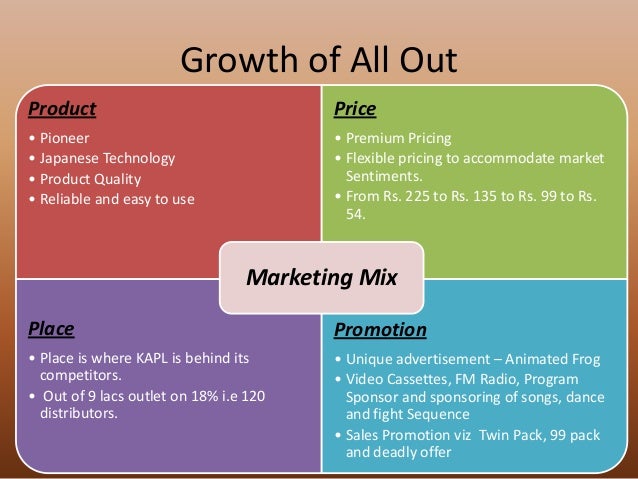 Growth of All Out

Product
• Pioneer
• Japanese Technology
• Product Quality
• Reliable and easy to use

Price
• Premium Pricing
• Flexible pricing to accommodate market Sentiments.
• From Rs. 225 to Rs. 135 to Rs. 99 to Rs. 54.

Marketing Mix

Place
• Place is where KAPL is behind its competitors.
• Out of 9 lacs outlet on 18% i.e 120 distributors.

Promotion
• Unique advertisement – Animated Frog
• Video Cassettes, FM Radio, Program Sponsor and sponsoring of songs, dance and fight Sequence
• Sales Promotion viz Twin Pack, 99 pack and deadly offer